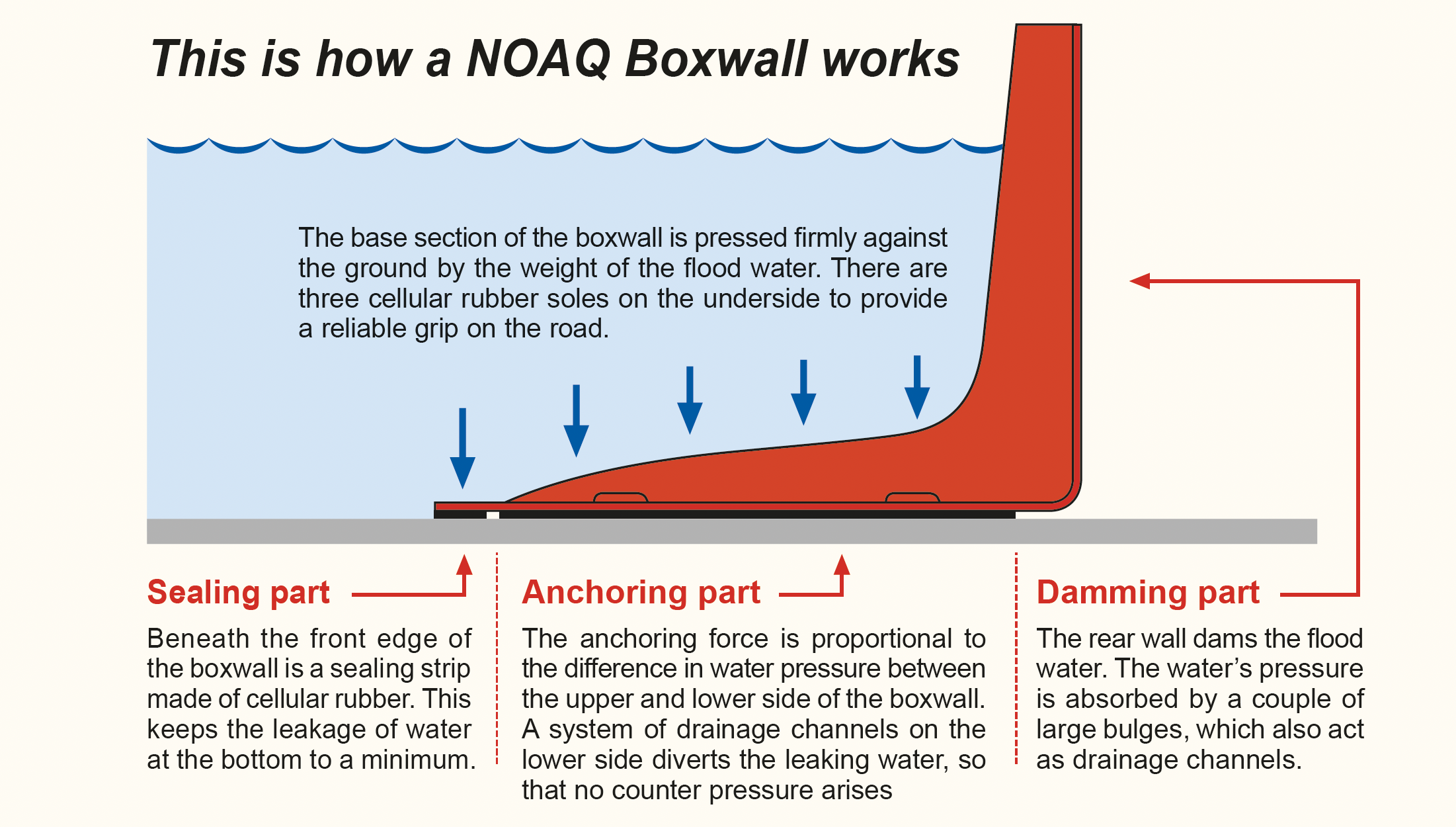 This is how a NOAQ Boxwall works

The base section of the boxwall is pressed firmly against the ground by the weight of the flood water. There are three cellular rubber soles on the underside to provide a reliable grip on the road.

Sealing part

Beneath the front edge of the boxwall is a sealing strip made of cellular rubber. This keeps the leakage of water at the bottom to a minimum.

Anchoring part

The anchoring force is proportional to the difference in water pressure between the upper and lower side of the boxwall. A system of drainage channels on the lower side diverts the leaking water, so that no counter pressure arises

Damming part

The rear wall dams the flood water. The water's pressure is absorbed by a couple of large bulges, which also act as drainage channels.